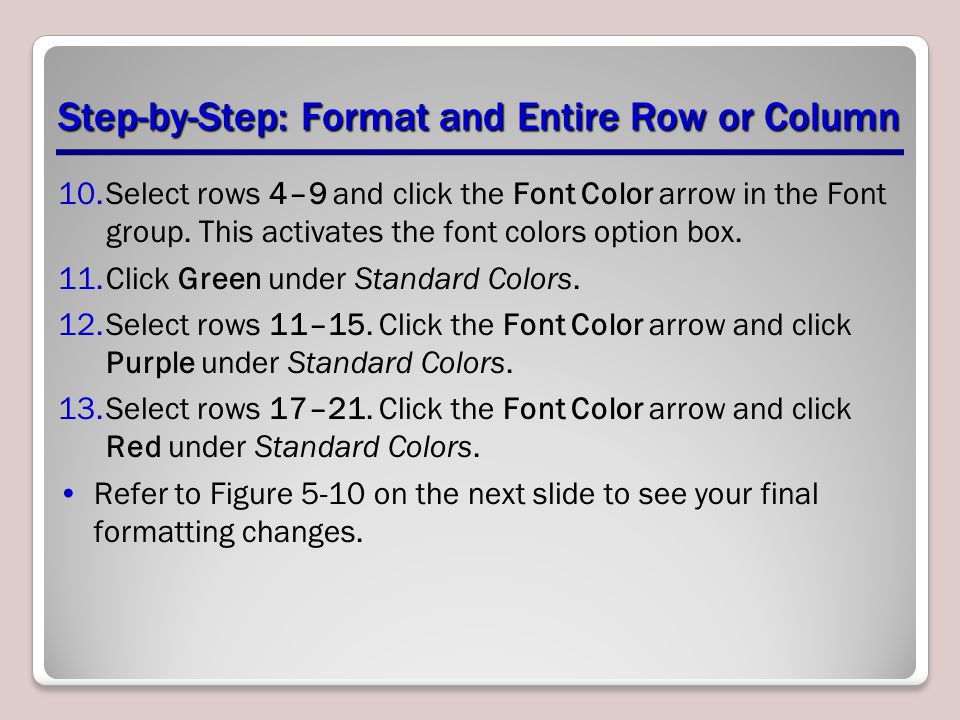 Step-by-Step: Format and Entire Row or Column

10. Select rows 4–9 and click the Font Color arrow in the Font group. This activates the font colors option box.

11. Click Green under Standard Colors.

12. Select rows 11–15. Click the Font Color arrow and click Purple under Standard Colors.

13. Select rows 17–21. Click the Font Color arrow and click Red under Standard Colors.

• Refer to Figure 5-10 on the next slide to see your final formatting changes.